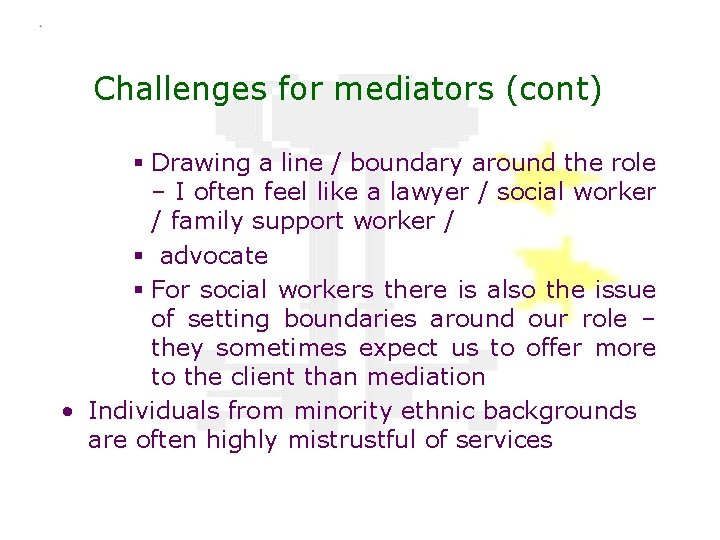 Challenges for mediators (cont)

▪ Drawing a line / boundary around the role – I often feel like a lawyer / social worker / family support worker /

▪ advocate

▪ For social workers there is also the issue of setting boundaries around our role – they sometimes expect us to offer more to the client than mediation

• Individuals from minority ethnic backgrounds are often highly mistrustful of services